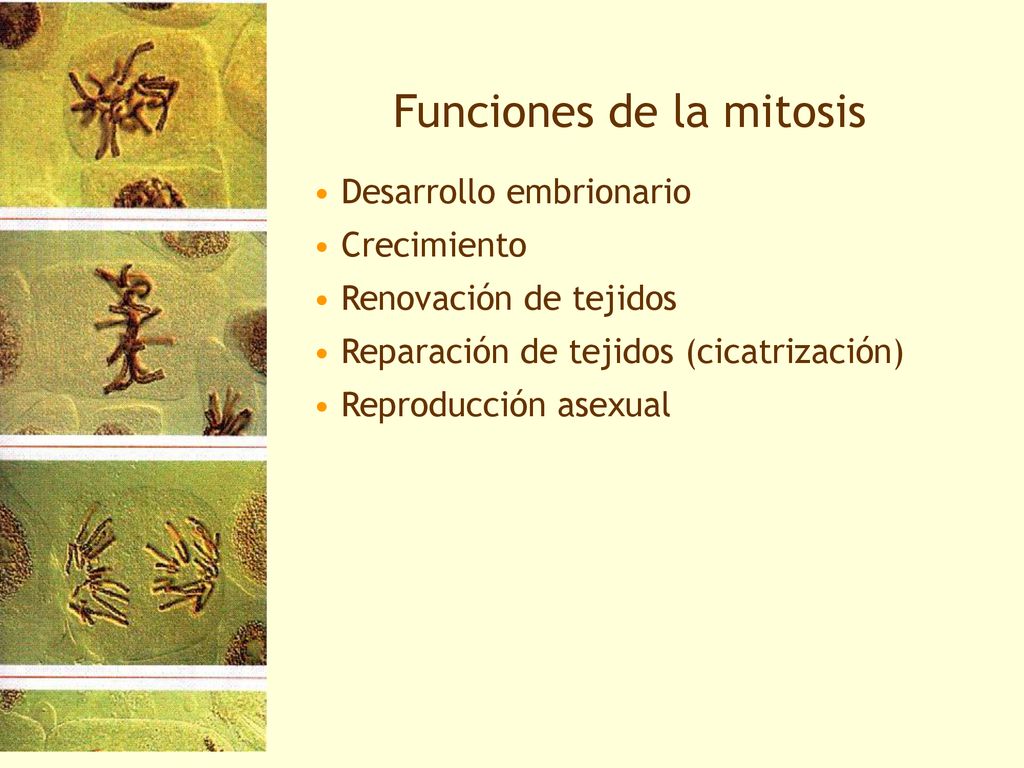 Funciones de la mitosis

• Desarrollo embrionario
• Crecimiento
• Renovación de tejidos
• Reparación de tejidos (cicatrización)
• Reproducción asexual